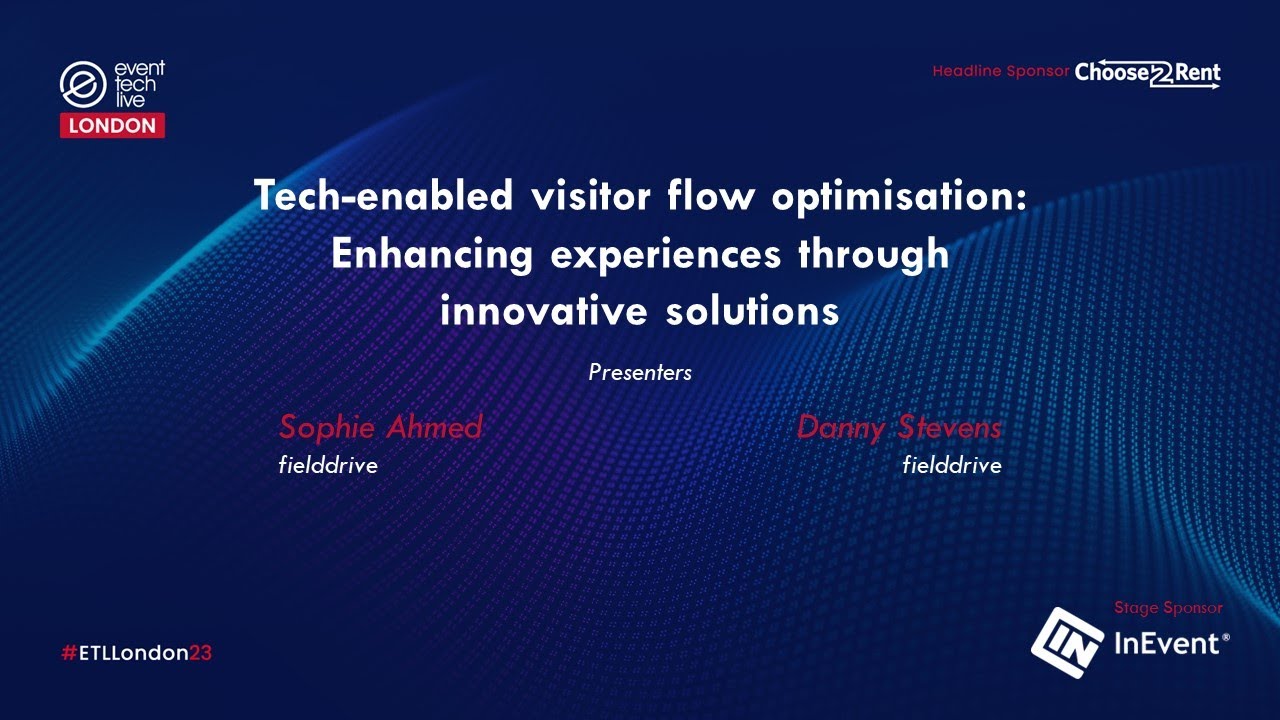 event tech live
LONDON

Headline Sponsor Choose2Rent

Tech-enabled visitor flow optimisation: Enhancing experiences through innovative solutions

Presenters

Sophie Ahmed
fielddrive

Danny Stevens
fielddrive

#ETLLondon23

Stage Sponsor
IN InEvent®